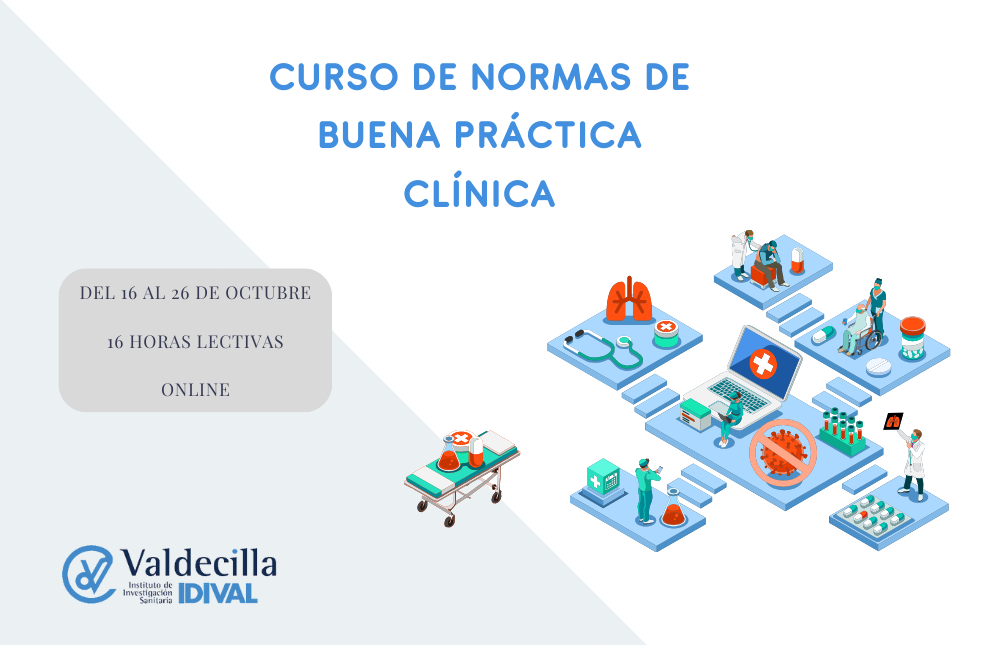 CURSO DE NORMAS DE BUENA PRÁCTICA CLÍNICA

DEL 16 AL 26 DE OCTUBRE

16 HORAS LECTIVAS

ONLINE

Valdecilla
Instituto de Investigación Sanitaria
IDIVAL